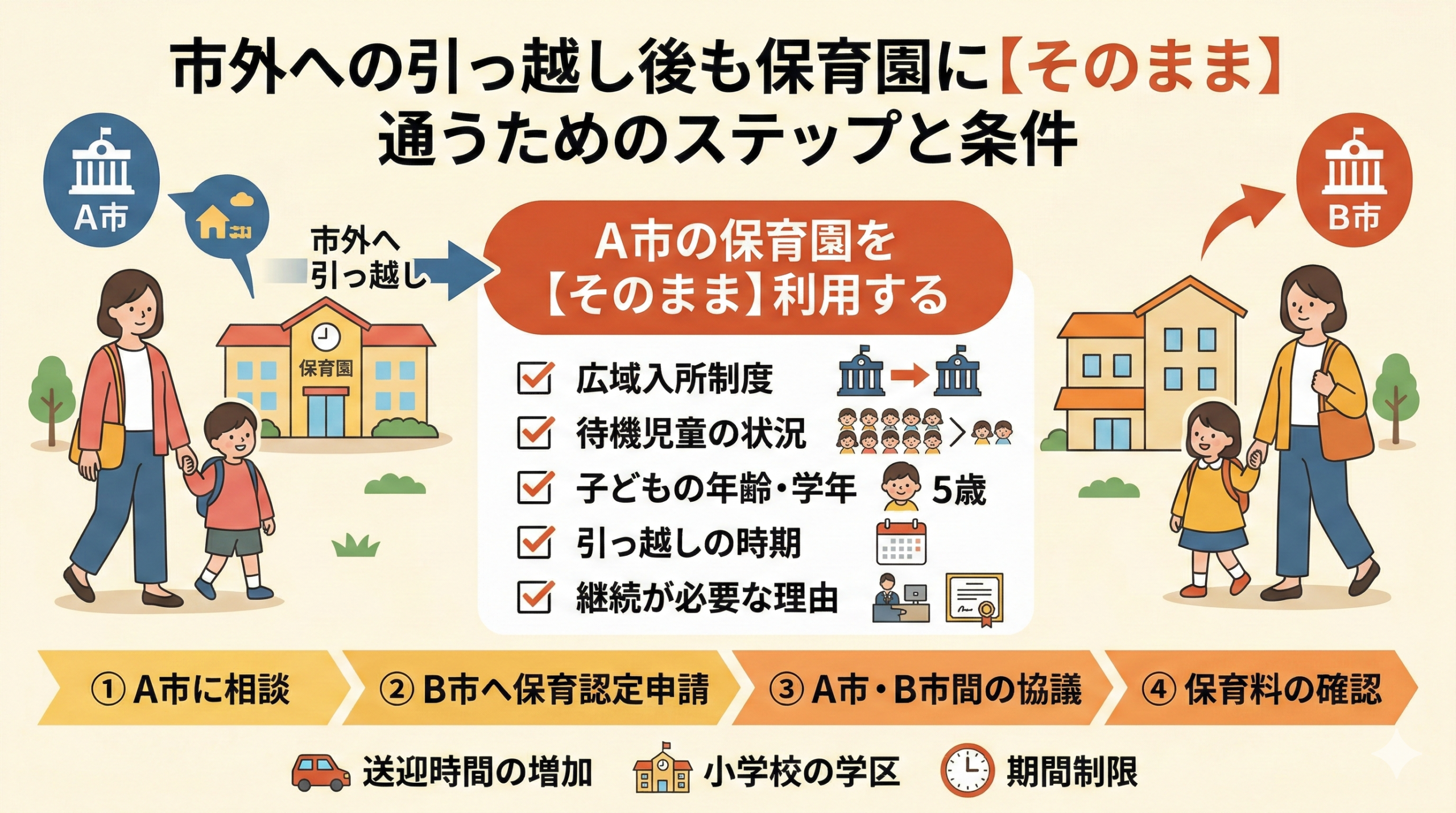 市外への引っ越し後も保育園に【そのまま】通うためのステップと条件

A市

市外へ引っ越し

保育園

A市の保育園を【そのまま】利用する

B市

広域入所制度

待機児童の状況

子どもの年齢・学年 5歳

引っ越しの時期

継続が必要な理由

① A市に相談

② B市へ保育認定申請

③ A市・B市間の協議

④ 保育料の確認

送迎時間の増加

小学校の学区

期間制限